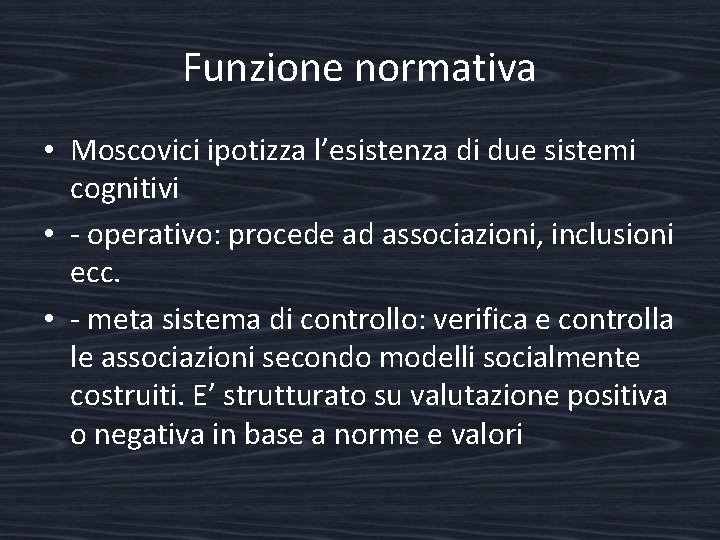 Funzione normativa

• Moscovici ipotizza l’esistenza di due sistemi cognitivi

• - operativo: procede ad associazioni, inclusioni ecc.

• - meta sistema di controllo: verifica e controlla le associazioni secondo modelli socialmente costruiti. E’ strutturato su valutazione positiva o negativa in base a norme e valori